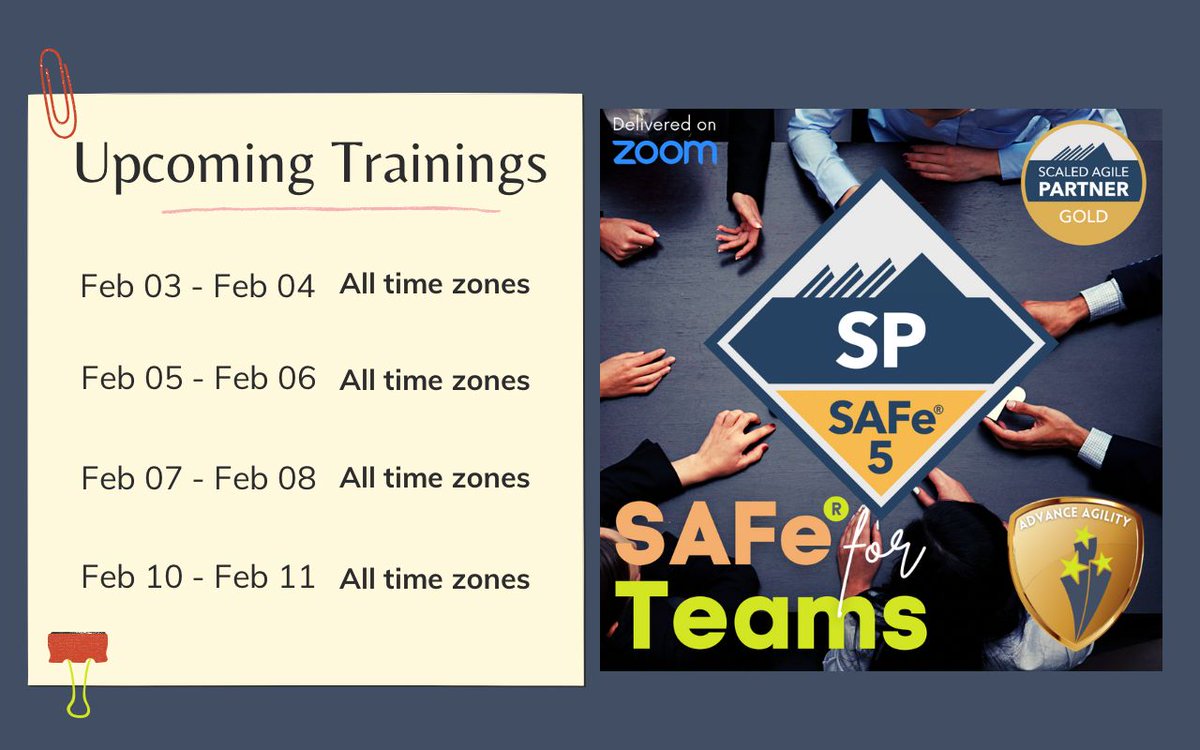 Upcoming Trainings

Feb 03 - Feb 04 All time zones

Feb 05 - Feb 06 All time zones

Feb 07 - Feb 08 All time zones

Feb 10 - Feb 11 All time zones

Delivered on
zoom

SCALED AGILE
PARTNER
GOLD

SP
SAFe®
5

SAFe® for
Teams

ADVANCE AGILITY